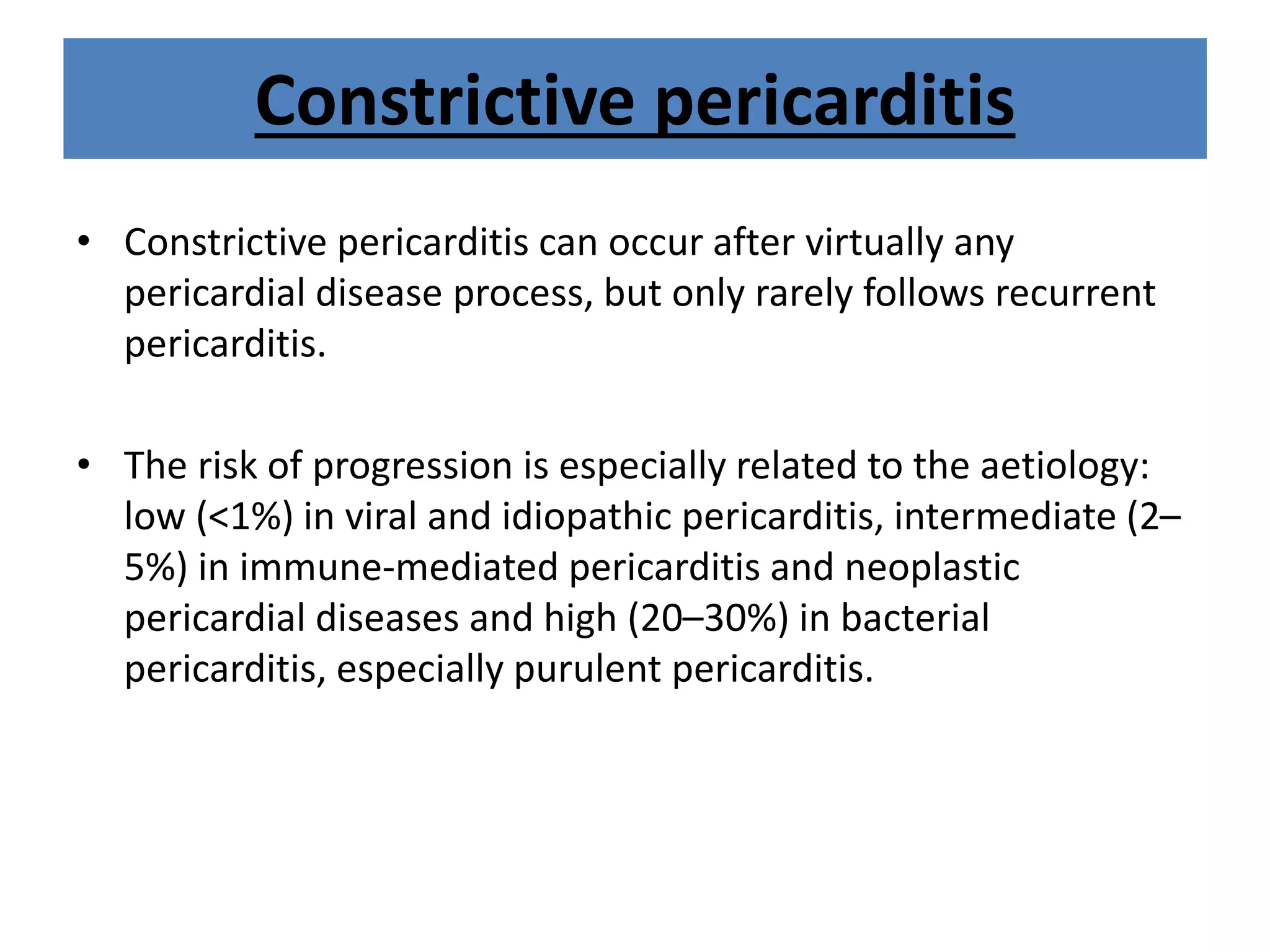 Constrictive pericarditis

• Constrictive pericarditis can occur after virtually any pericardial disease process, but only rarely follows recurrent pericarditis.

• The risk of progression is especially related to the aetiology: low (<1%) in viral and idiopathic pericarditis, intermediate (2–5%) in immune-mediated pericarditis and neoplastic pericardial diseases and high (20–30%) in bacterial pericarditis, especially purulent pericarditis.